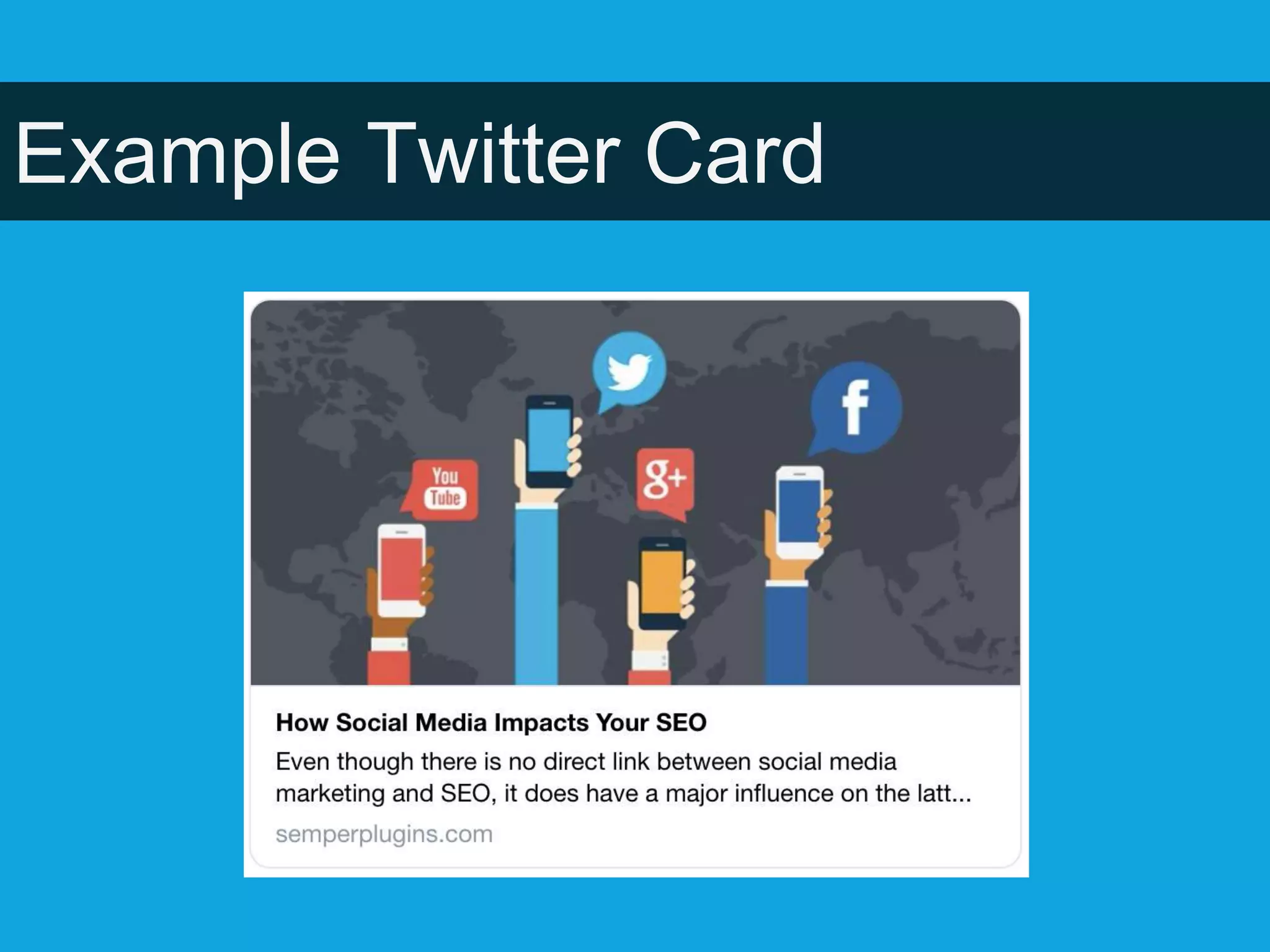 Example Twitter Card

You Tube

g+

f

How Social Media Impacts Your SEO

Even though there is no direct link between social media marketing and SEO, it does have a major influence on the latt...

semperplugins.com